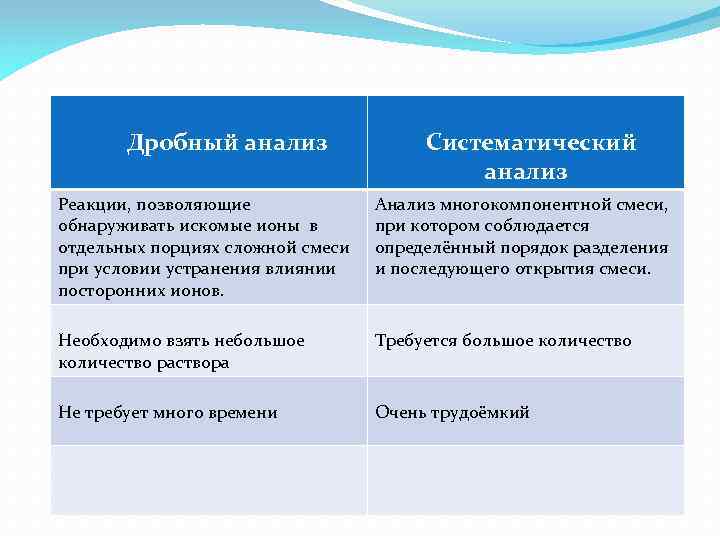 | Дробный анализ | Систематический анализ |
|---|---|
| Реакции, позволяющие обнаруживать искомые ионы в отдельных порциях сложной смеси при условии устранения влиянии посторонних ионов. | Анализ многокомпонентной смеси, при котором соблюдается определённый порядок разделения и последующего открытия смеси. |
| Необходимо взять небольшое количество раствора | Требуется большое количество |
| Не требует много времени | Очень трудоёмкий |
| | |